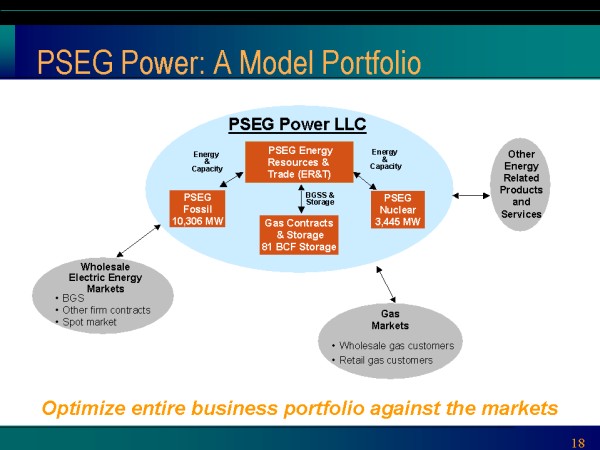 PSEG Power: A Model Portfolio

PSEG Power LLC

Energy & Capacity

PSEG Energy Resources & Trade (ER&T)

Energy & Capacity

PSEG Fossil 10,306 MW

BGSS & Storage

PSEG Nuclear 3,445 MW

Gas Contracts & Storage 81 BCF Storage

Other Energy Related Products and Services

Wholesale Electric Energy Markets
• BGS
• Other firm contracts
• Spot market

Gas Markets
• Wholesale gas customers
• Retail gas customers

Optimize entire business portfolio against the markets

18